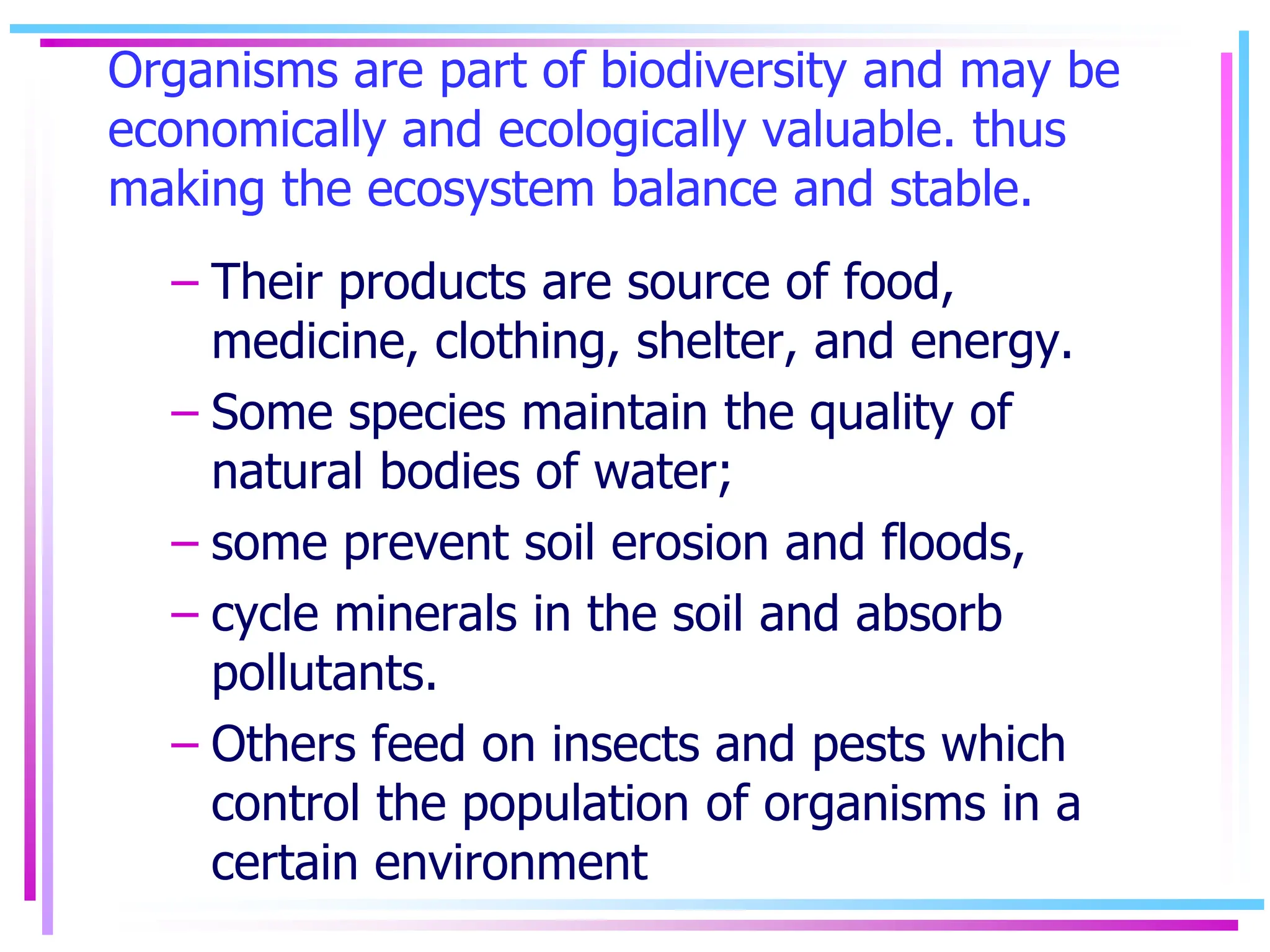 Organisms are part of biodiversity and may be economically and ecologically valuable. thus making the ecosystem balance and stable.

– Their products are source of food, medicine, clothing, shelter, and energy.
– Some species maintain the quality of natural bodies of water;
– some prevent soil erosion and floods,
– cycle minerals in the soil and absorb pollutants.
– Others feed on insects and pests which control the population of organisms in a certain environment